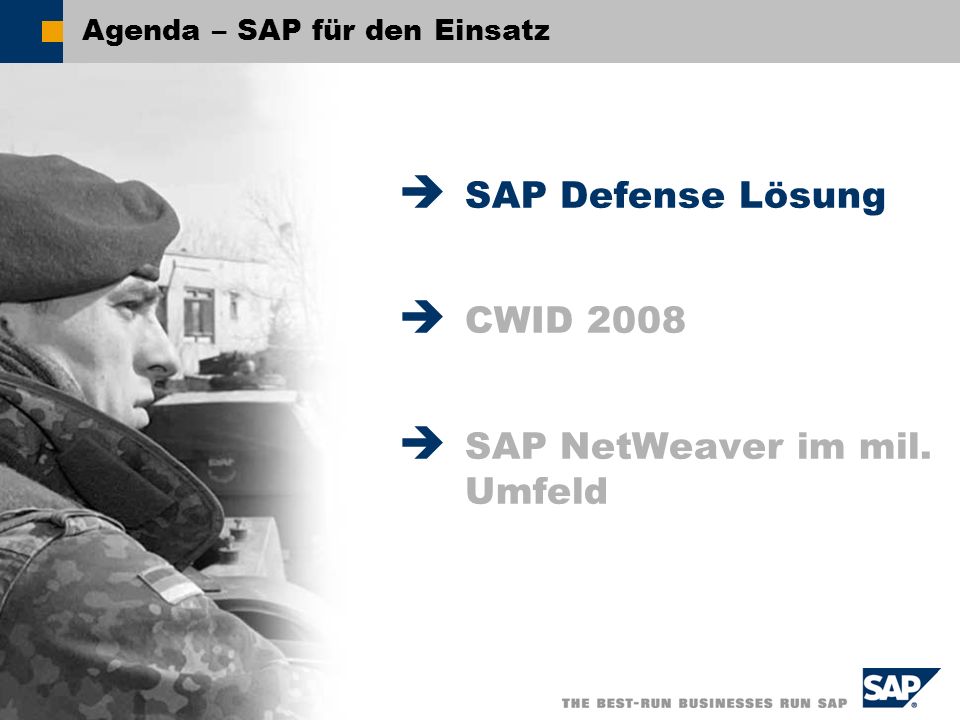 Agenda – SAP für den Einsatz

SAP Defense Lösung

CWID 2008

SAP NetWeaver im mil. Umfeld

THE BEST-RUN BUSINESSES RUN SAP

SAP